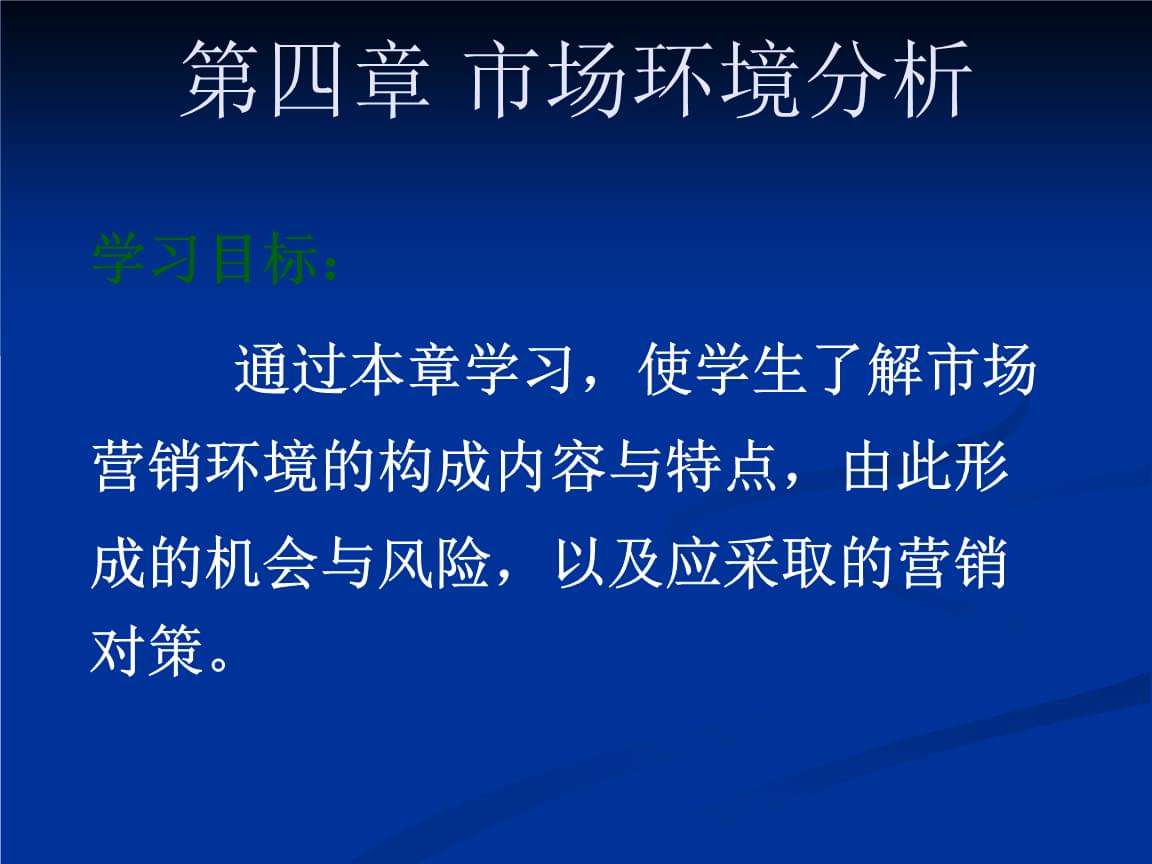 第四章 市场环境分析

学习目标：

通过本章学习，使学生了解市场营销环境的构成内容与特点，由此形成的机会与风险，以及应采取的营销对策。